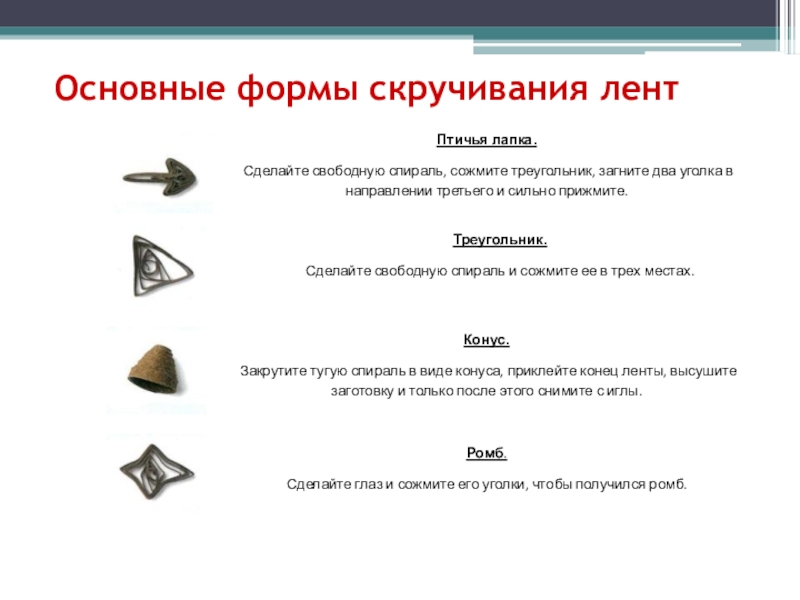 Основные формы скручивания лент

Птичья лапка.

Сделайте свободную спираль, сожмите треугольник, загните два уголка в направлении третьего и сильно прижмите.

Треугольник.

Сделайте свободную спираль и сожмите ее в трех местах.

Конус.

Закрутите тугую спираль в виде конуса, приклейте конец ленты, высушите заготовку и только после этого снимите с иглы.

Ромб.

Сделайте глаз и сожмите его уголки, чтобы получился ромб.